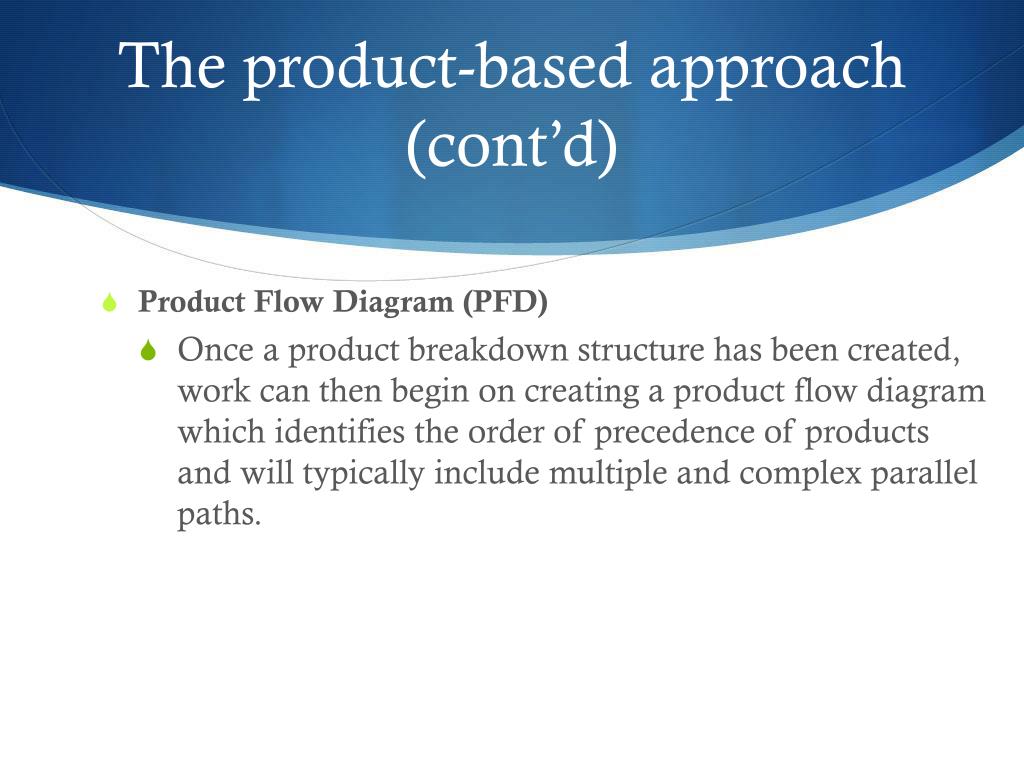 The product-based approach (cont’d)

Product Flow Diagram (PFD)

Once a product breakdown structure has been created, work can then begin on creating a product flow diagram which identifies the order of precedence of products and will typically include multiple and complex parallel paths.